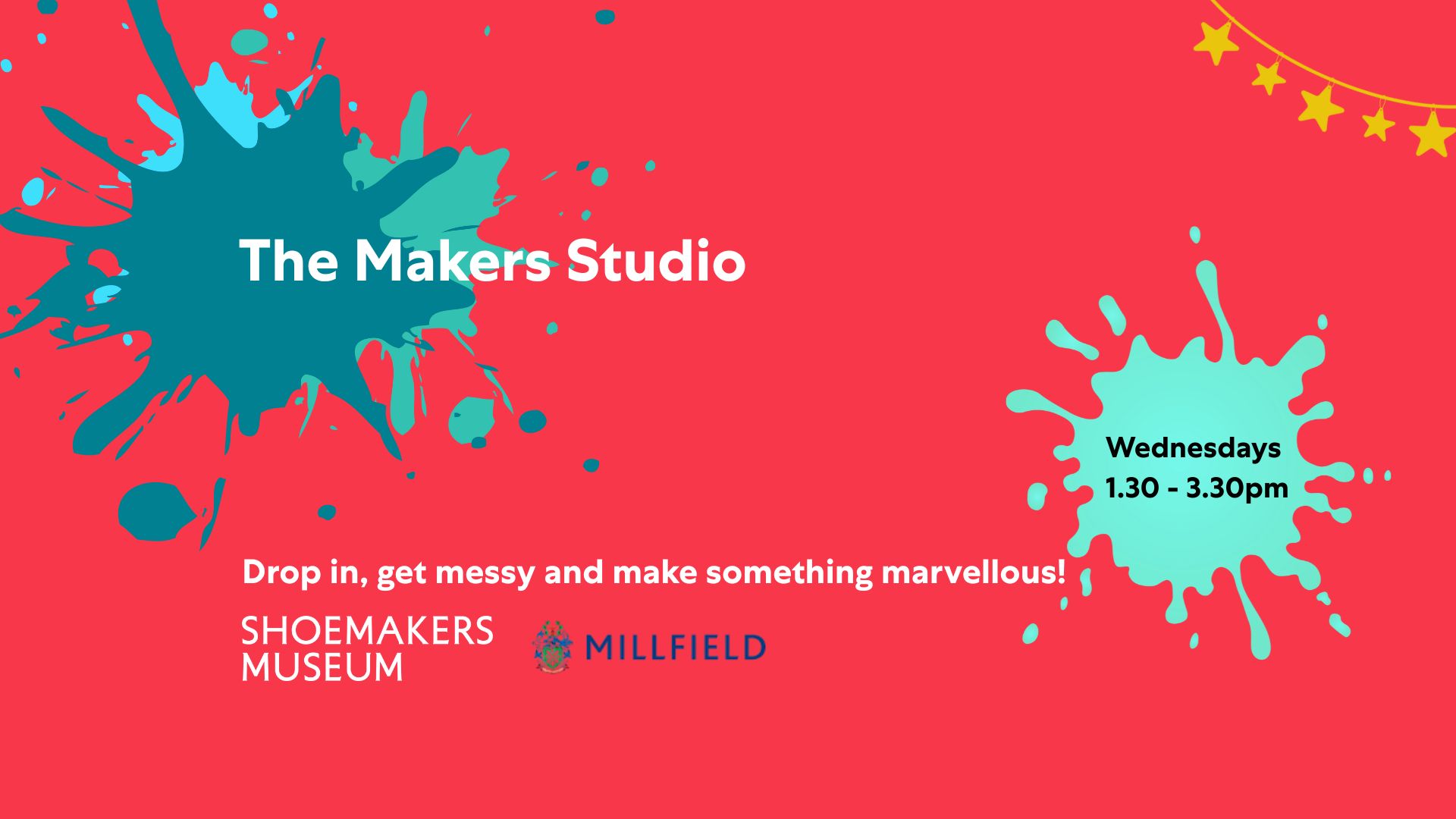 The Makers Studio

Wednesdays
1.30 - 3.30pm

Drop in, get messy and make something marvellous!

SHOEMAKERS
MUSEUM

MILLFIELD